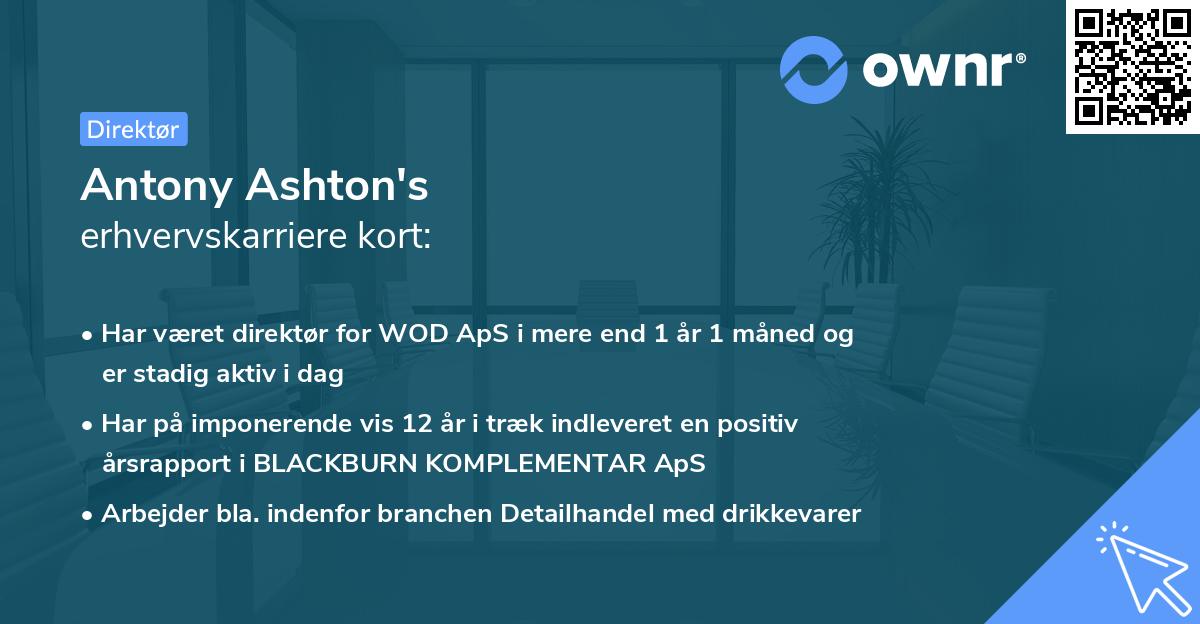 ownr®

Direktør

Antony Ashton's
erhvervskarriere kort:

• Har været direktør for WOD ApS i mere end 1 år 1 måned og er stadig aktiv i dag
• Har på imponerende vis 12 år i træk indleveret en positiv årsrapport i BLACKBURN KOMPLEMENTAR ApS
• Arbejder bla. indenfor branchen Detailhandel med drikkevarer